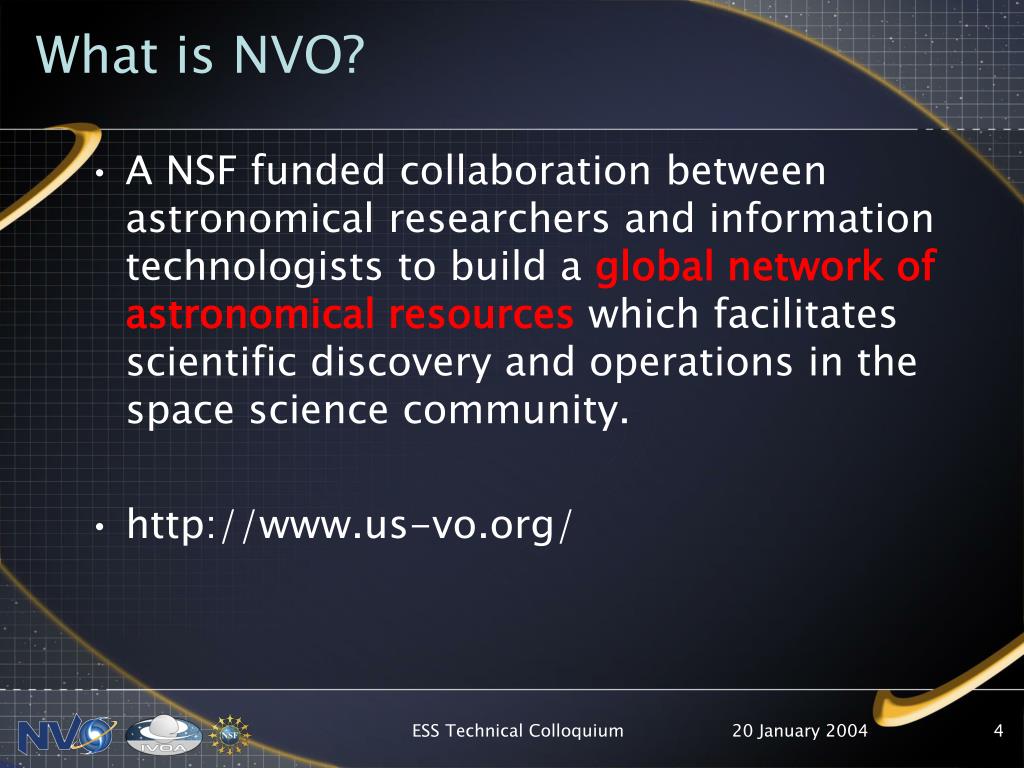 What is NVO?

• A NSF funded collaboration between astronomical researchers and information technologists to build a global network of astronomical resources which facilitates scientific discovery and operations in the space science community.

• http://www.us-vo.org/

NVO IVOA NSF

ESS Technical Colloquium 20 January 2004 4